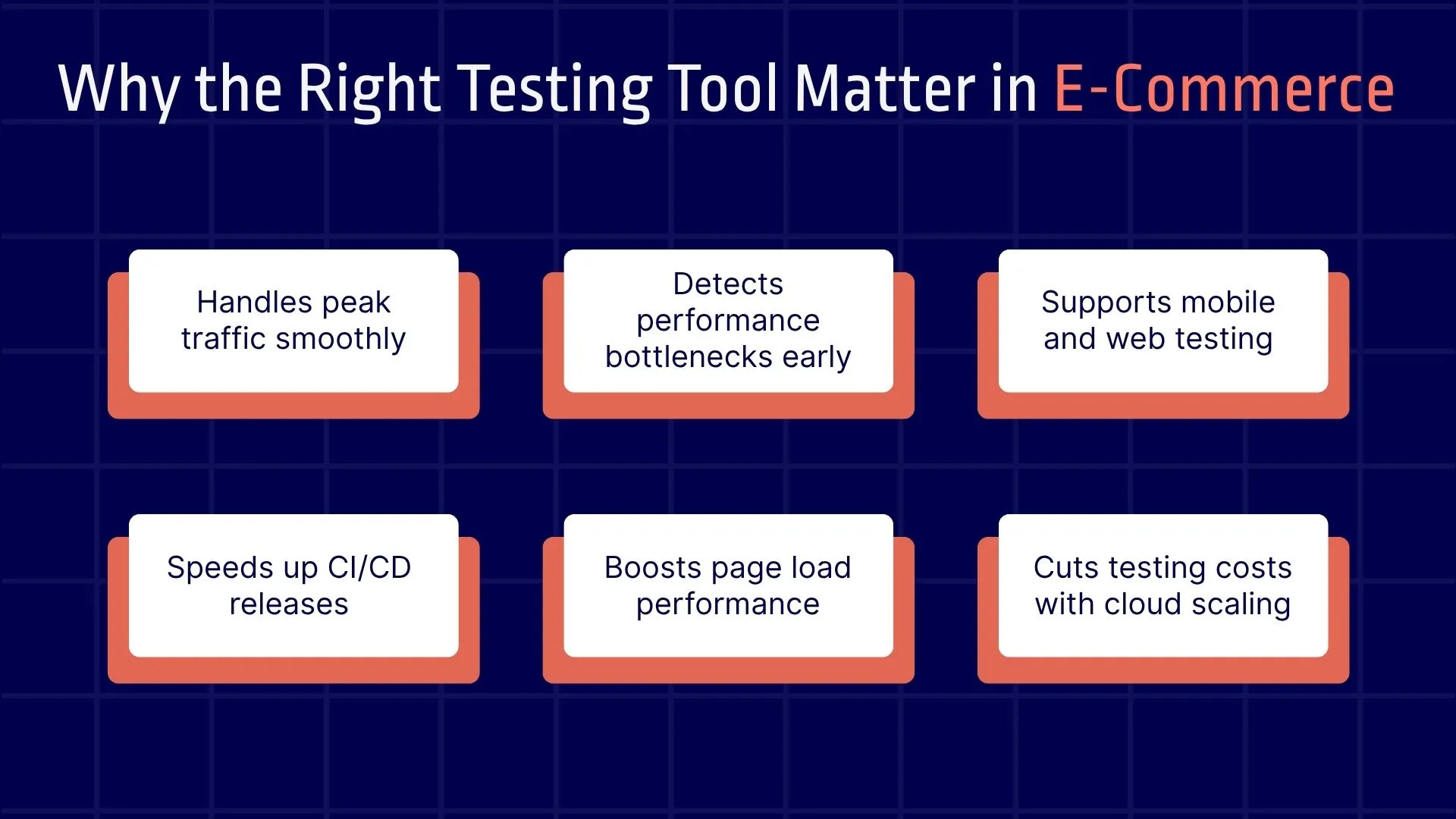 Why the Right Testing Tool Matter in E-Commerce

Handles peak traffic smoothly

Detects performance bottlenecks early

Supports mobile and web testing

Speeds up CI/CD releases

Boosts page load performance

Cuts testing costs with cloud scaling